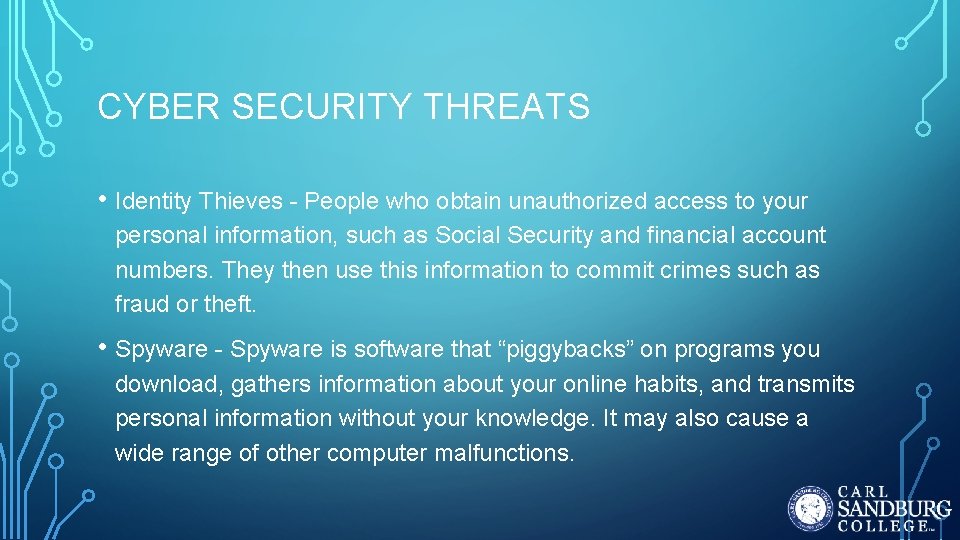 CYBER SECURITY THREATS

• Identity Thieves - People who obtain unauthorized access to your personal information, such as Social Security and financial account numbers. They then use this information to commit crimes such as fraud or theft.

• Spyware - Spyware is software that “piggybacks” on programs you download, gathers information about your online habits, and transmits personal information without your knowledge. It may also cause a wide range of other computer malfunctions.

CARL SANDBURG COLLEGE